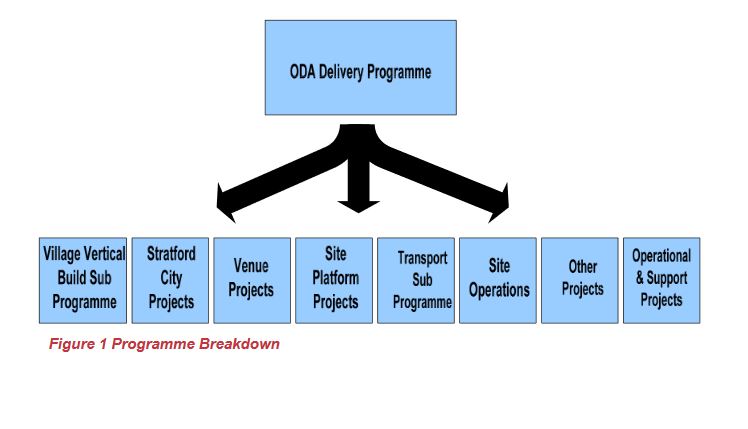 ODA Delivery Programme

Village Vertical Build Sub Programme

Stratford City Projects

Venue Projects

Site Platform Projects

Transport Sub Programme

Site Operations

Other Projects

Operational & Support Projects

Figure 1 Programme Breakdown